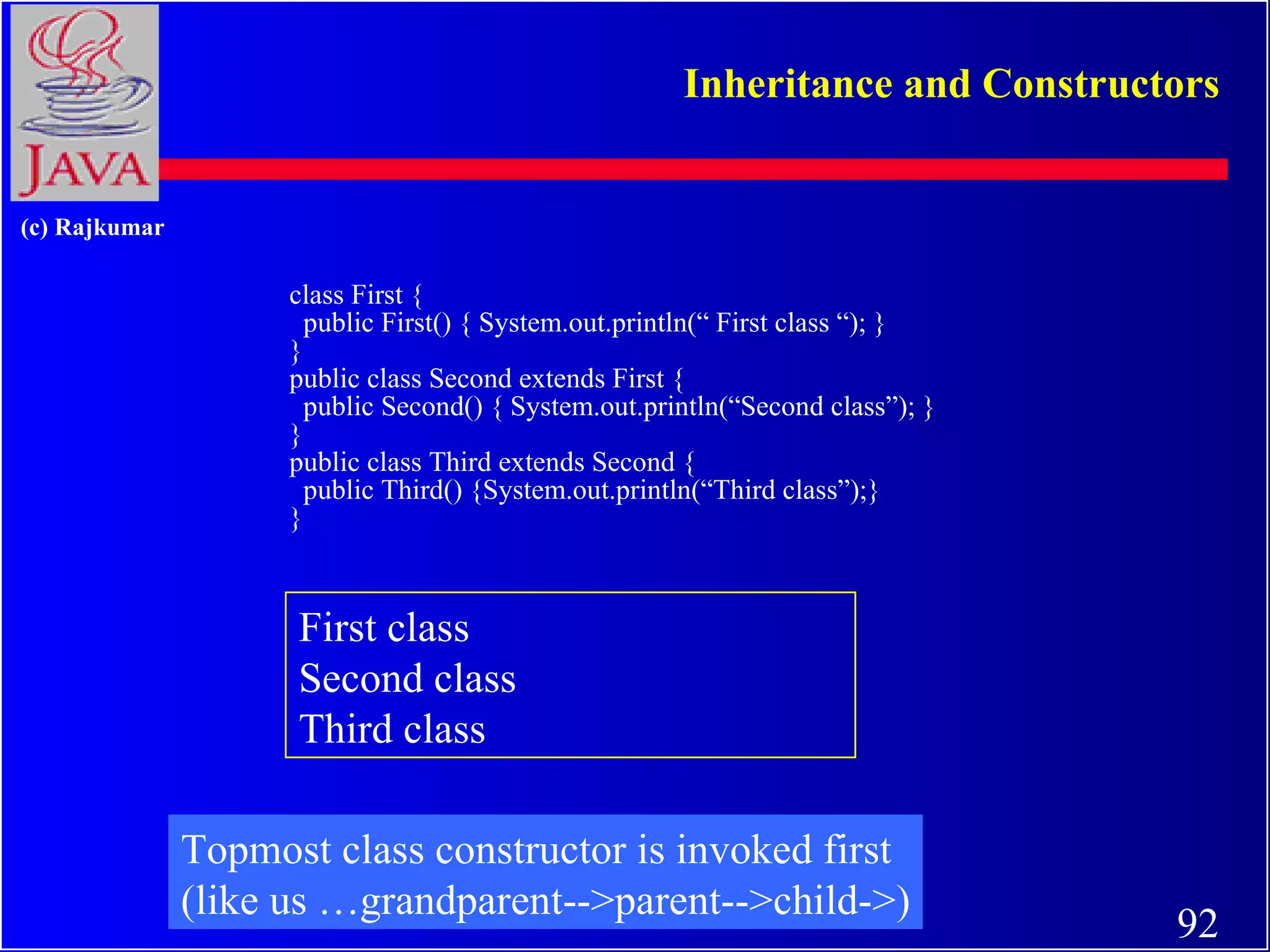 JAVA

Inheritance and Constructors

(c) Rajkumar

class First {
  public First() { System.out.println(“ First class “); }
}
public class Second extends First {
  public Second() { System.out.println(“Second class”); }
}
public class Third extends Second {
  public Third() {System.out.println(“Third class”);}
}

First class
Second class
Third class

Topmost class constructor is invoked first (like us …grandparent-->parent-->child->)

92